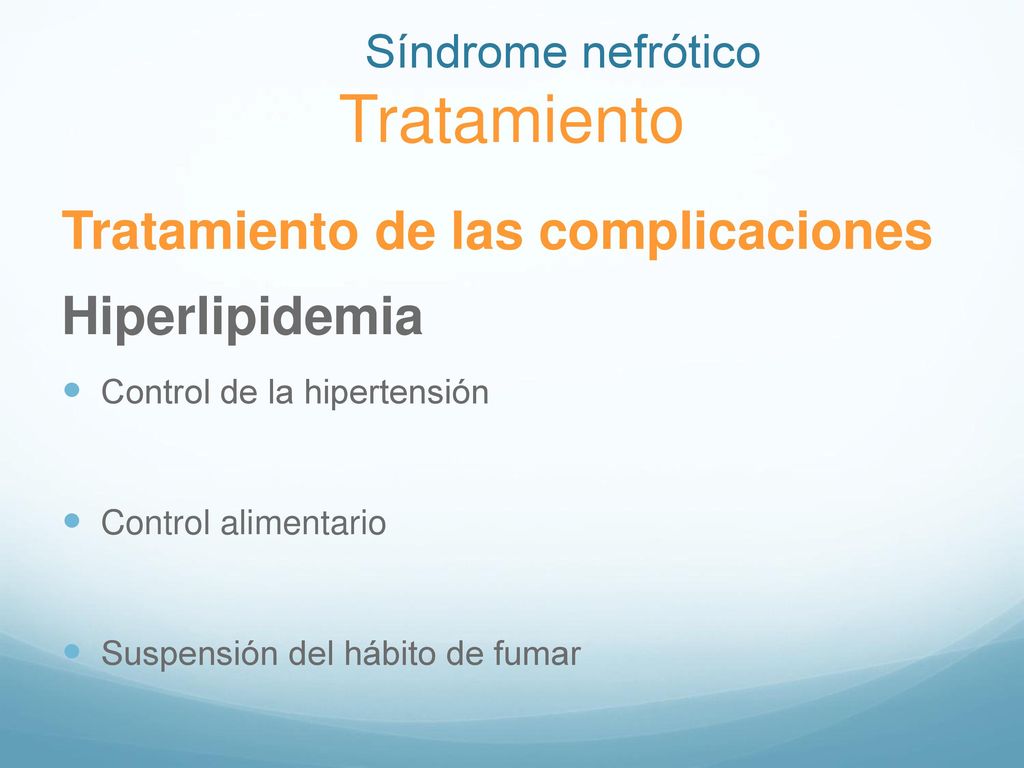 Síndrome nefrótico
Tratamiento

Tratamiento de las complicaciones

Hiperlipidemia

Control de la hipertensión

Control alimentario

Suspensión del hábito de fumar